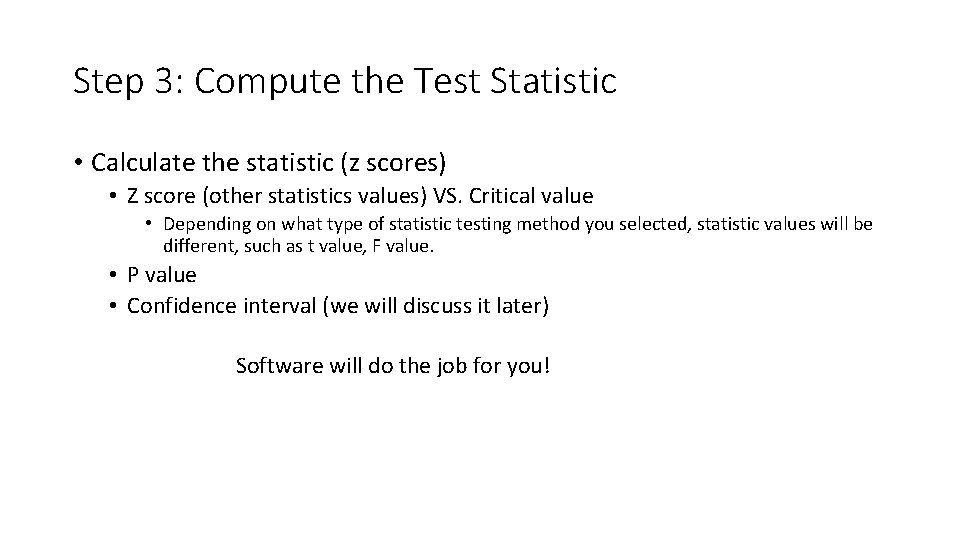 Step 3: Compute the Test Statistic

• Calculate the statistic (z scores)
• Z score (other statistics values) VS. Critical value
• Depending on what type of statistic testing method you selected, statistic values will be different, such as t value, F value.
• P value
• Confidence interval (we will discuss it later)

Software will do the job for you!